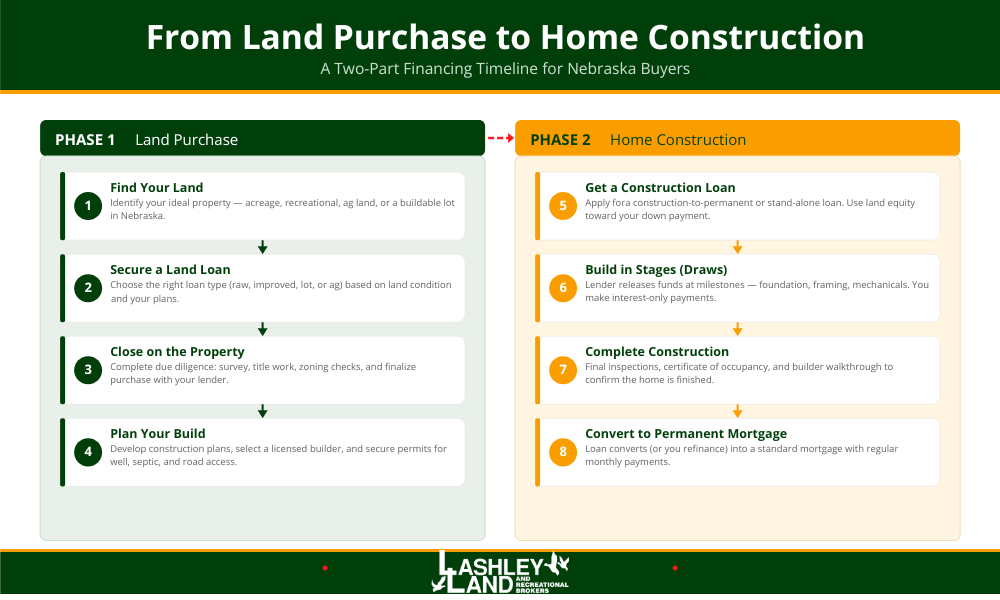 From Land Purchase to Home Construction
A Two-Part Financing Timeline for Nebraska Buyers

PHASE 1 Land Purchase

1 Find Your Land
Identify your ideal property — acreage, recreational, ag land, or a buildable lot in Nebraska.

2 Secure a Land Loan
Choose the right loan type (raw, improved, lot, or ag) based on land condition and your plans.

3 Close on the Property
Complete due diligence: survey, title work, zoning checks, and finalize purchase with your lender.

4 Plan Your Build
Develop construction plans, select a licensed builder, and secure permits for well, septic, and road access.

PHASE 2 Home Construction

5 Get a Construction Loan
Apply fora construction-to-permanent or stand-alone loan. Use land equity toward your down payment.

6 Build in Stages (Draws)
Lender releases funds at milestones — foundation, framing, mechanicals. You make interest-only payments.

7 Complete Construction
Final inspections, certificate of occupancy, and builder walkthrough to confirm the home is finished.

8 Convert to Permanent Mortgage
Loan converts (or you refinance) into a standard mortgage with regular monthly payments.

LASHLEY LAND AND RECREATIONAL BROKERS